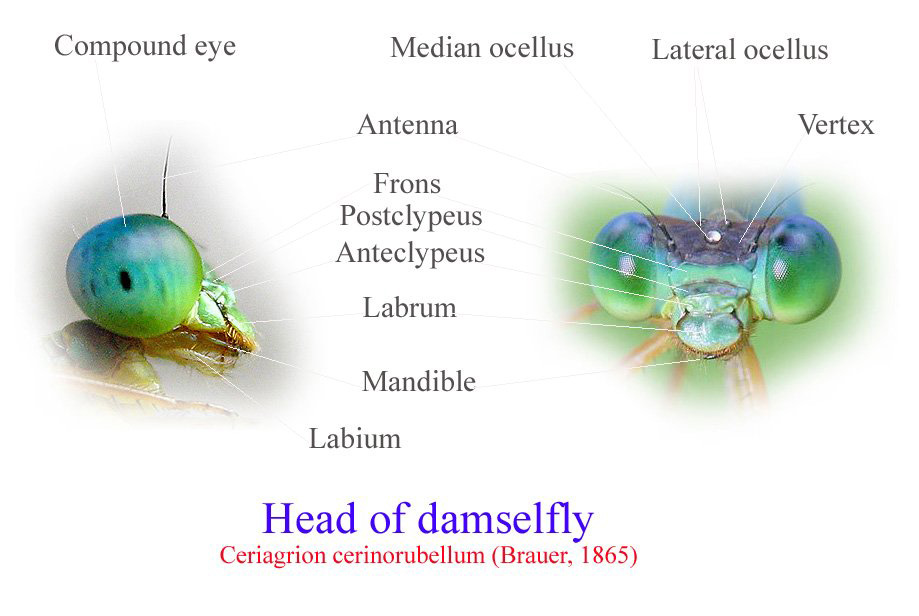 Compound eye

Median ocellus

Lateral ocellus

Antenna

Vertex

Frons

Postclypeus

Anteclypeus

Labrum

Mandible

Labium

Head of damselfly

Ceriagrion cerinorubellum (Brauer, 1865)